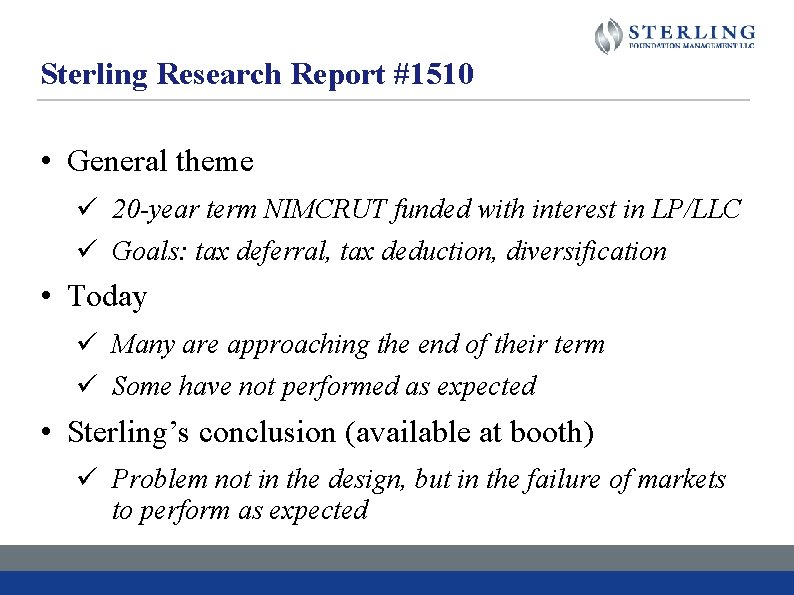 STERLING
FOUNDATION MANAGEMENT LLC

Sterling Research Report #1510

• General theme
✓ 20-year term NIMCRUT funded with interest in LP/LLC
✓ Goals: tax deferral, tax deduction, diversification

• Today
✓ Many are approaching the end of their term
✓ Some have not performed as expected

• Sterling's conclusion (available at booth)
✓ Problem not in the design, but in the failure of markets to perform as expected